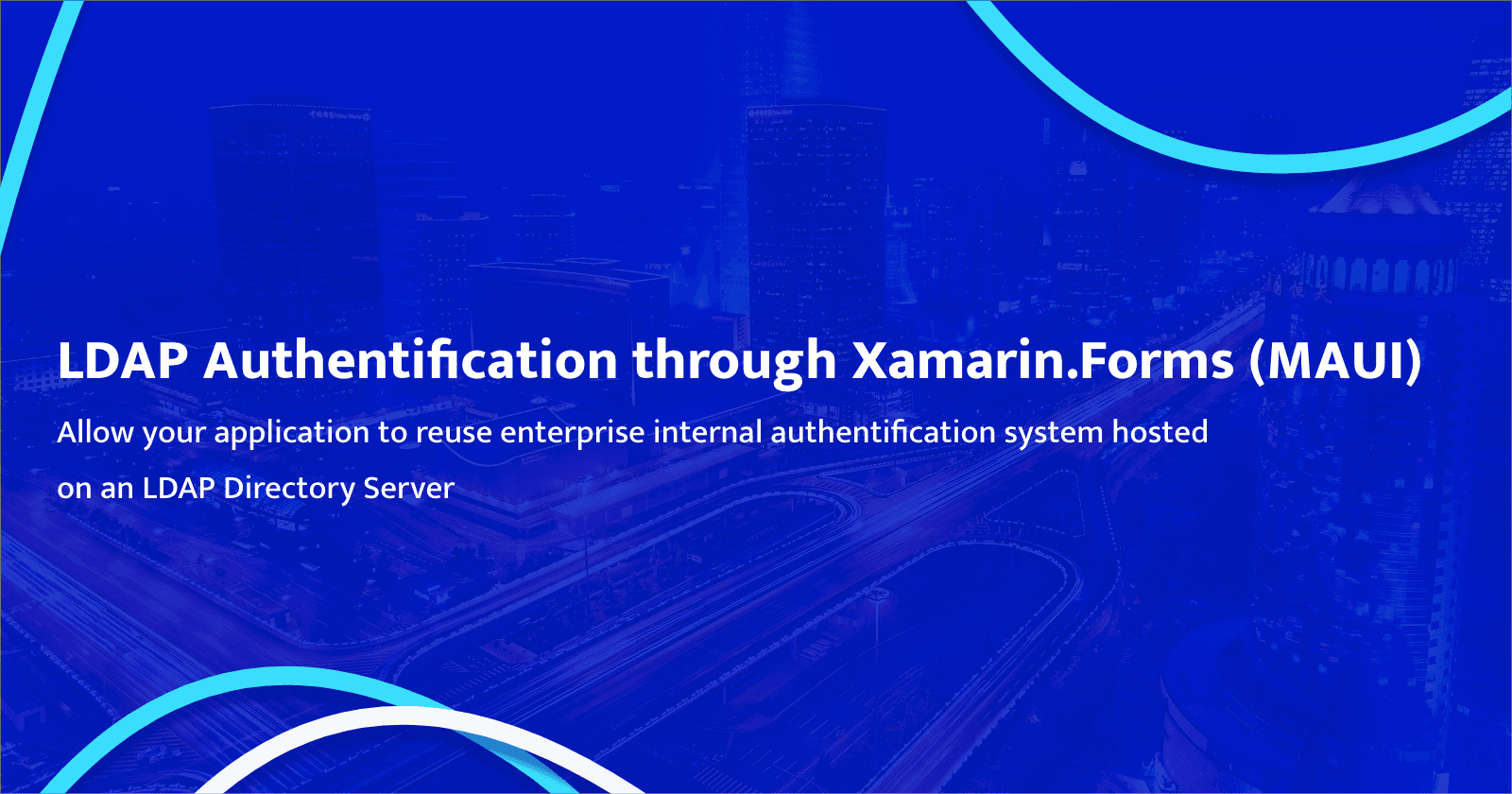 LDAP Authentification through Xamarin.Forms (MAUI)

Allow your application to reuse enterprise internal authentification system hosted on an LDAP Directory Server